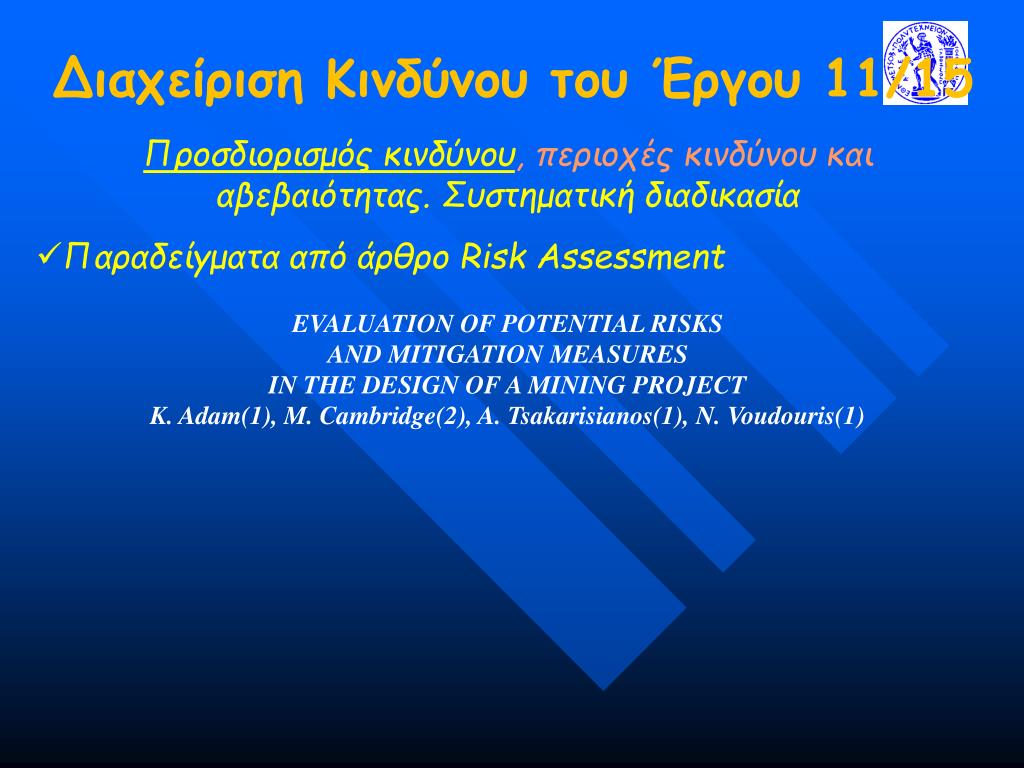 Διαχείριση Κινδύνου του Έργου 11/15

Προσδιορισμός κινδύνου, περιοχές κινδύνου και αβεβαιότητας. Συστηματική διαδικασία

✓Παραδείγματα από άρθρο Risk Assessment

EVALUATION OF POTENTIAL RISKS AND MITIGATION MEASURES IN THE DESIGN OF A MINING PROJECT
K. Adam(1), M. Cambridge(2), A. Tsakarisianos(1), N. Voudouris(1)